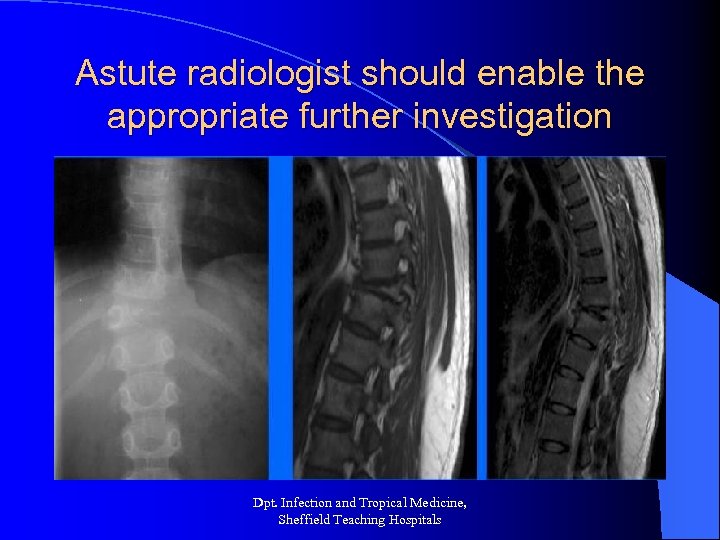 Astute radiologist should enable the appropriate further investigation

Dpt. Infection and Tropical Medicine, Sheffield Teaching Hospitals